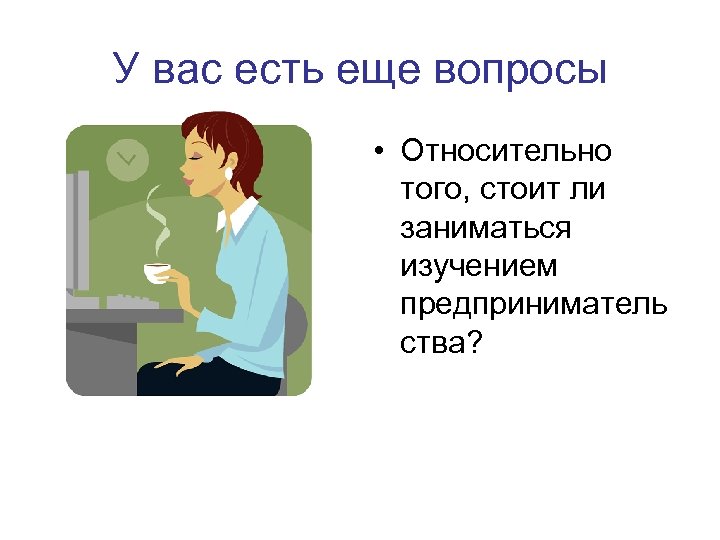 У вас есть еще вопросы

• Относительно того, стоит ли заниматься изучением предпринимательства?